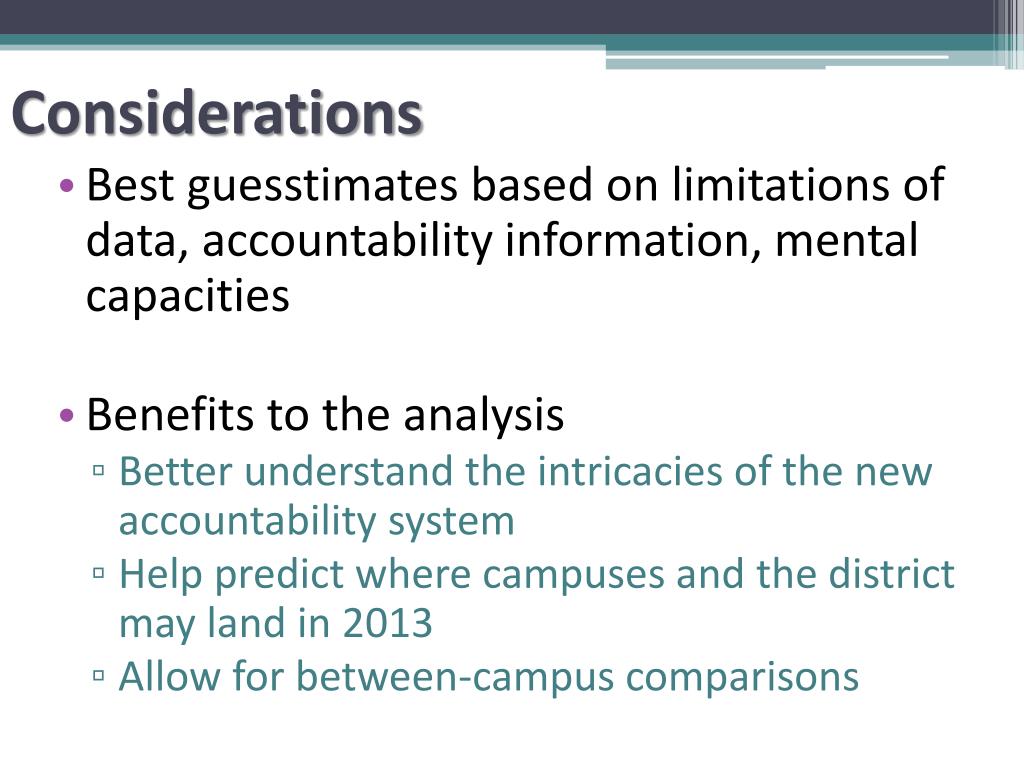 Considerations

• Best guesstimates based on limitations of data, accountability information, mental capacities

• Benefits to the analysis
▫ Better understand the intricacies of the new accountability system
▫ Help predict where campuses and the district may land in 2013
▫ Allow for between-campus comparisons